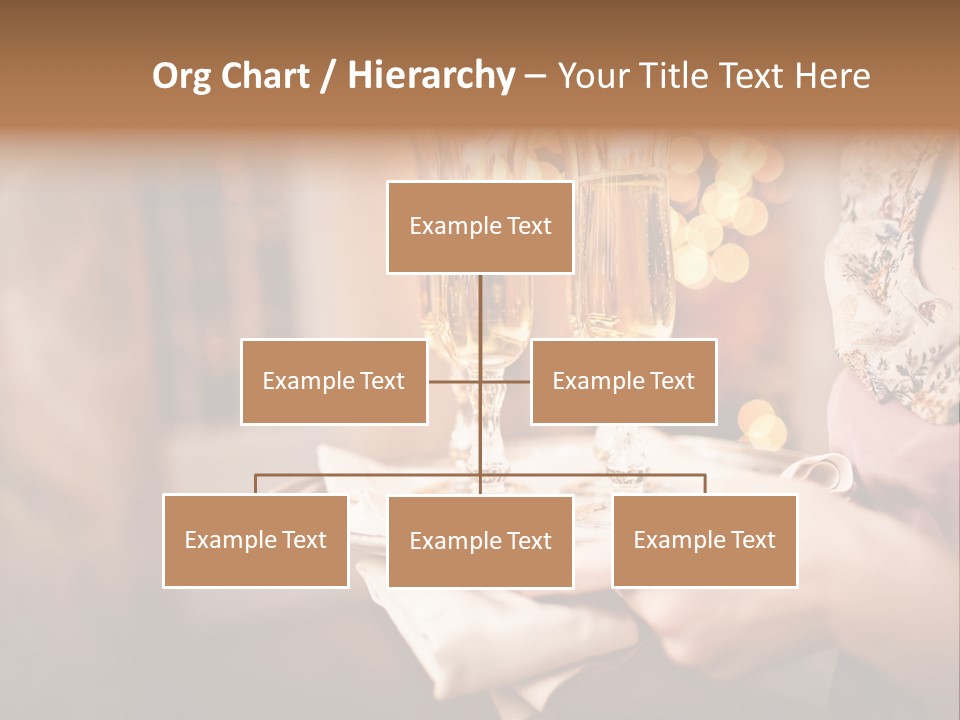 Org Chart / Hierarchy – Your Title Text Here

Example Text

Example Text

Example Text

Example Text

Example Text

Example Text